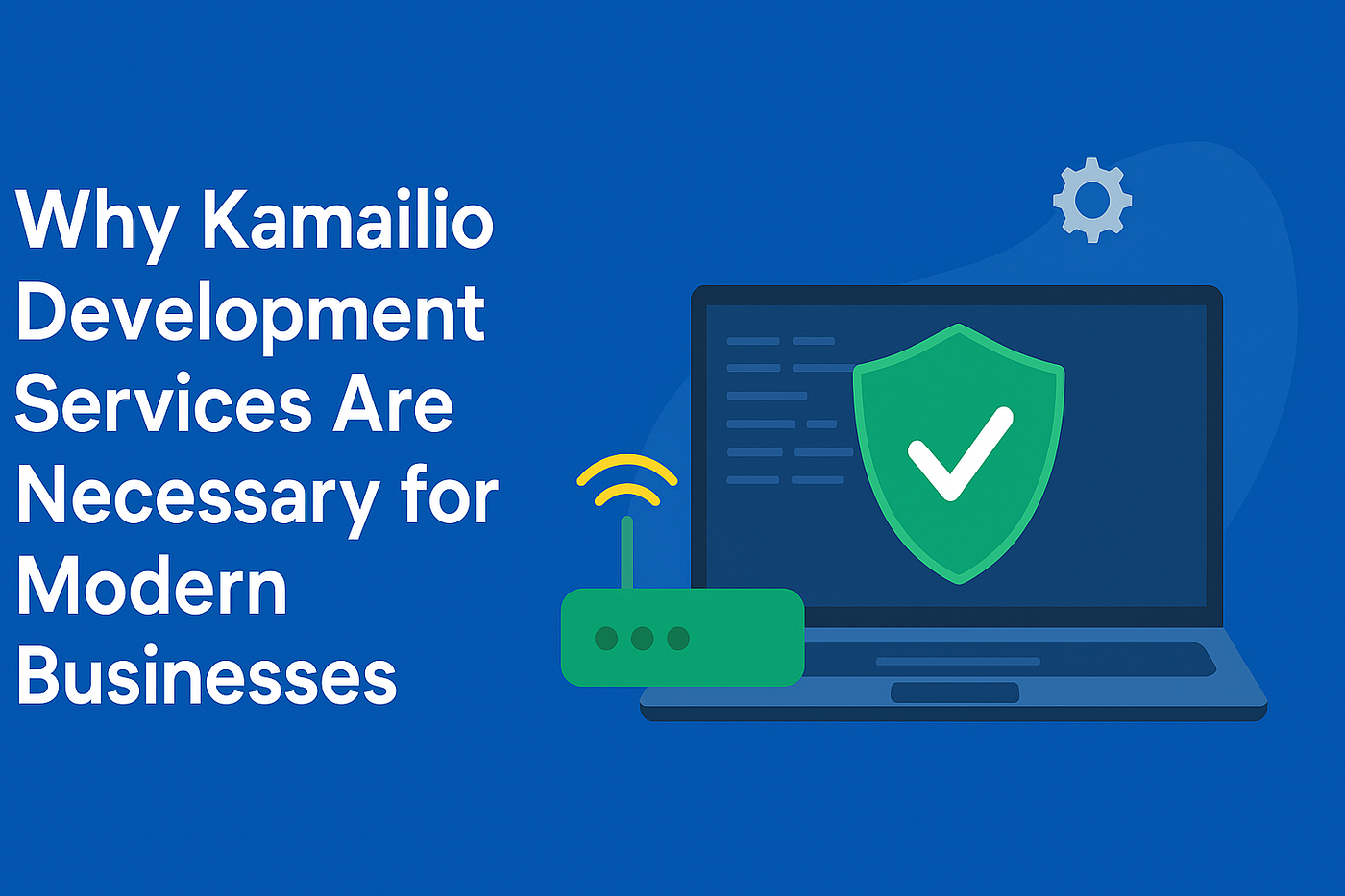 Why Kamailio Development Services Are Necessary for Modern Businesses